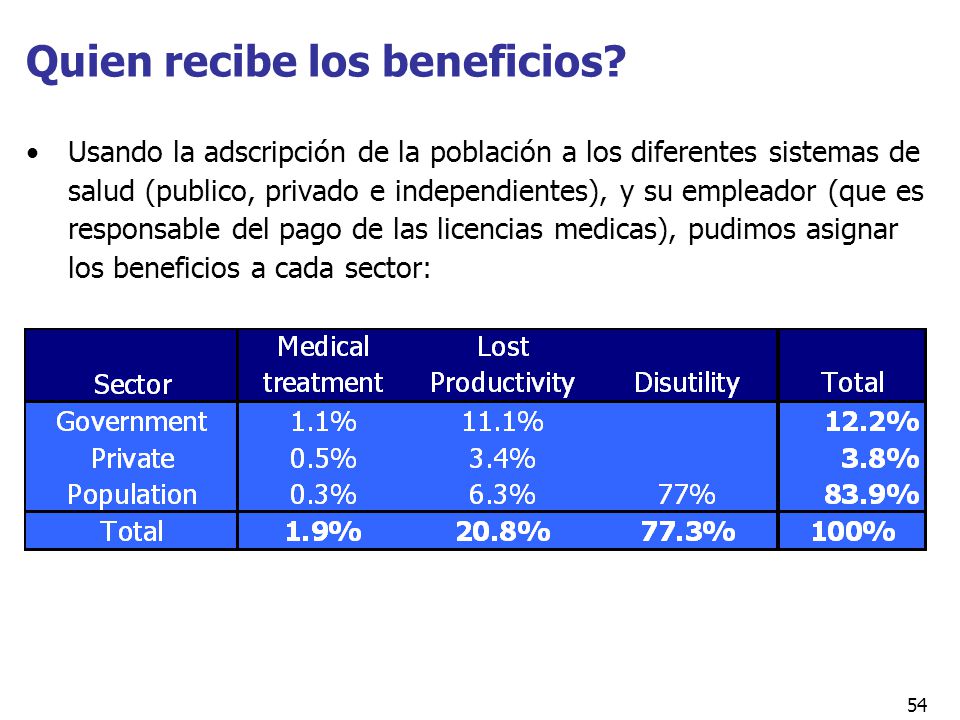 Quien recibe los beneficios?

• Usando la adscripción de la población a los diferentes sistemas de salud (publico, privado e independientes), y su empleador (que es responsable del pago de las licencias medicas), pudimos asignar los beneficios a cada sector:

| Sector | Medical treatment | Lost Productivity | Disutility | Total |
|---|---|---|---|---|
| Government | 1.1% | 11.1% | | 12.2% |
| Private | 0.5% | 3.4% | | 3.8% |
| Population | 0.3% | 6.3% | 77% | 83.9% |
| Total | 1.9% | 20.8% | 77.3% | 100% |

54